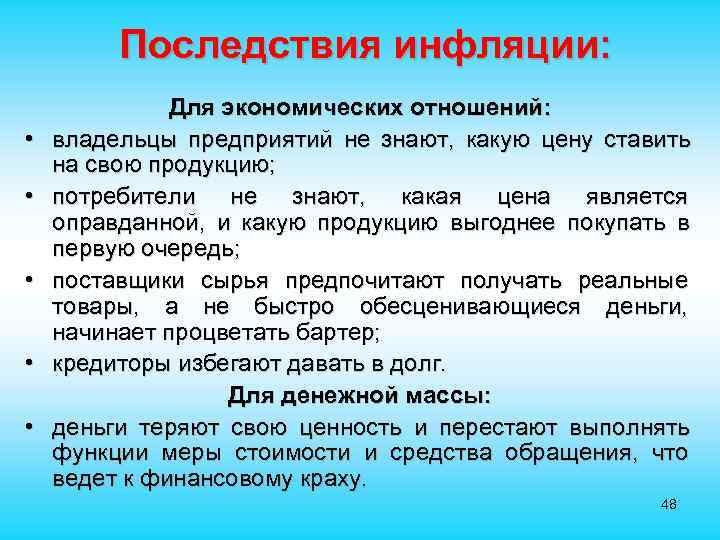 Последствия инфляции:

Для экономических отношений:

• владельцы предприятий не знают, какую цену ставить на свою продукцию;

• потребители не знают, какая цена является оправданной, и какую продукцию выгоднее покупать в первую очередь;

• поставщики сырья предпочитают получать реальные товары, а не быстро обесценивающиеся деньги, начинает процветать бартер;

• кредиторы избегают давать в долг.

Для денежной массы:

• деньги теряют свою ценность и перестают выполнять функции меры стоимости и средства обращения, что ведет к финансовому краху.

48